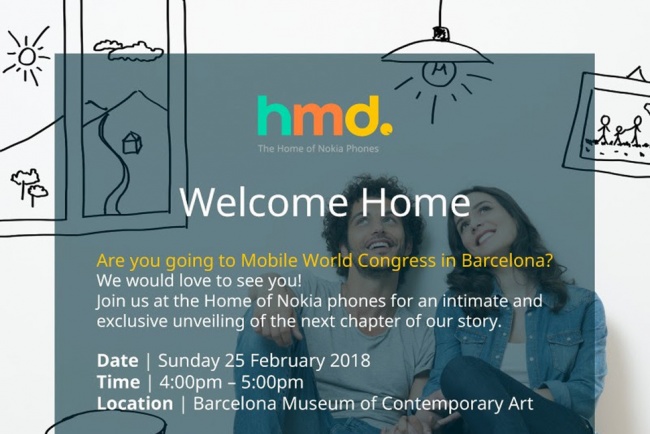 hmd.
The Home of Nokia Phones

Welcome Home

Are you going to Mobile World Congress in Barcelona?
We would love to see you!
Join us at the Home of Nokia phones for an intimate and exclusive unveiling of the next chapter of our story.

Date | Sunday 25 February 2018
Time | 4:00pm – 5:00pm
Location | Barcelona Museum of Contemporary Art